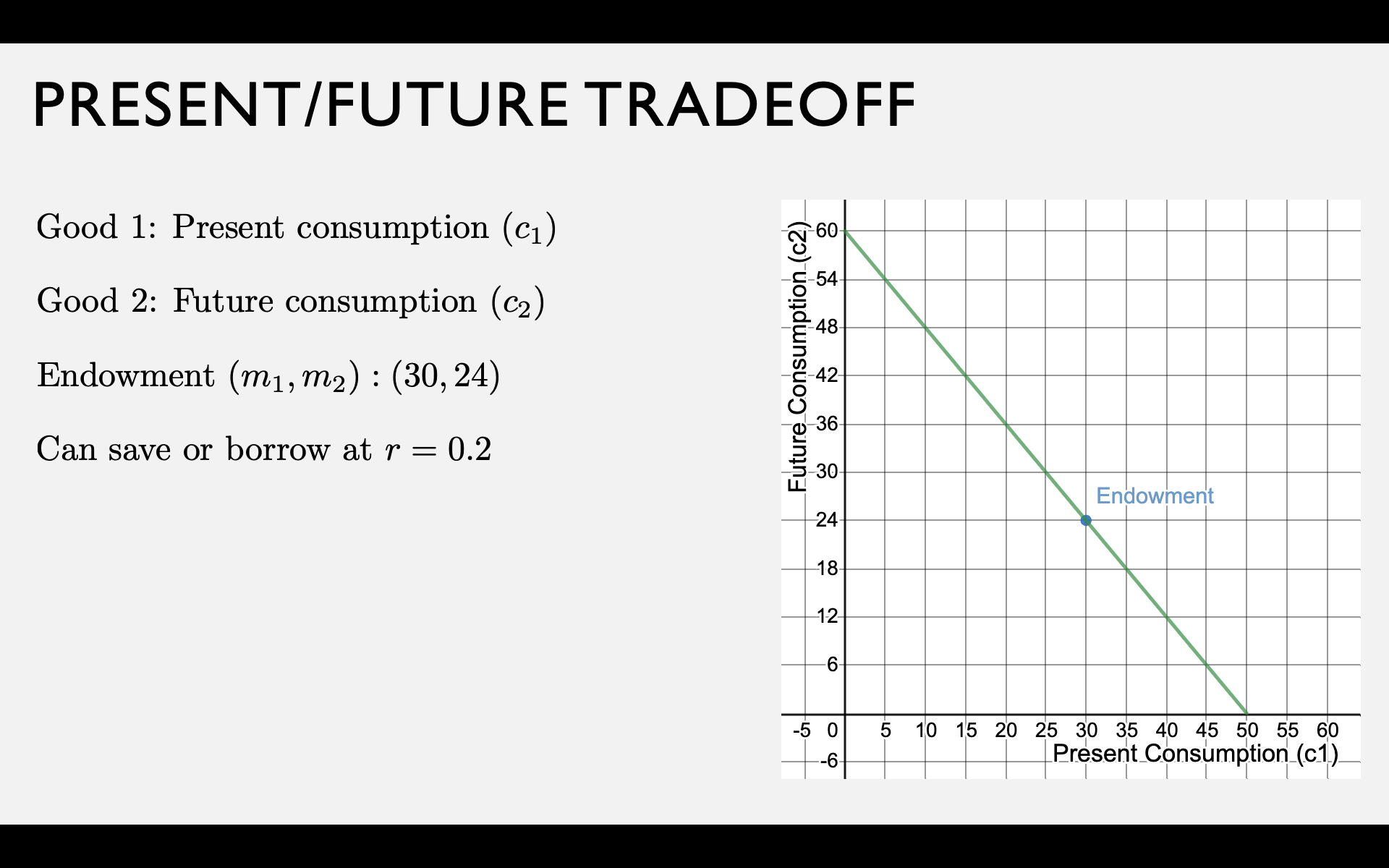 PRESENT/FUTURE TRADEOFF

Good 1: Present consumption $(c_1)$

Good 2: Future consumption $(c_2)$

Endowment $(m_1, m_2) : (30, 24)$

Can save or borrow at $r = 0.2$

Future Consumption (c2)

60
54
48
42
36
30
24
18
12
6
-6

Endowment

-5 0 5 10 15 20 25 30 35 40 45 50 55 60

Present Consumption (c1)